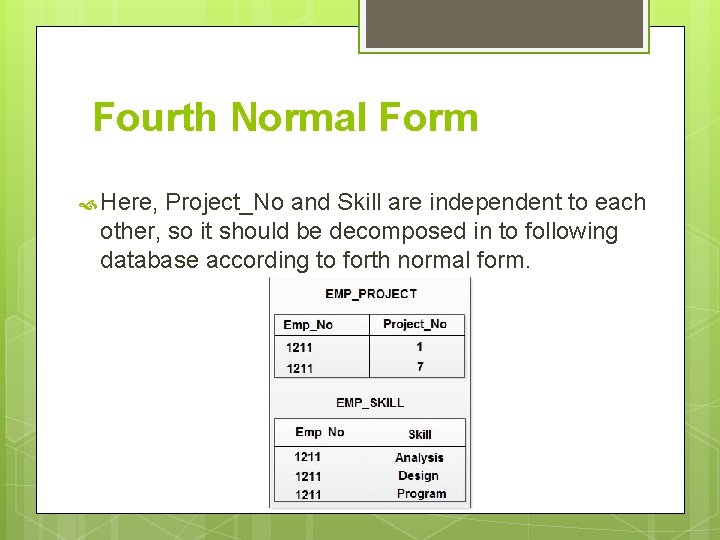 Fourth Normal Form

Here, Project_No and Skill are independent to each other, so it should be decomposed in to following database according to forth normal form.

EMP_PROJECT

| Emp_No | Project_No |
|---|---|
| 1211 | 1 |
| 1211 | 7 |

EMP_SKILL

| Emp No | Skill |
|---|---|
| 1211 | Analysis |
| 1211 | Design |
| 1211 | Program |